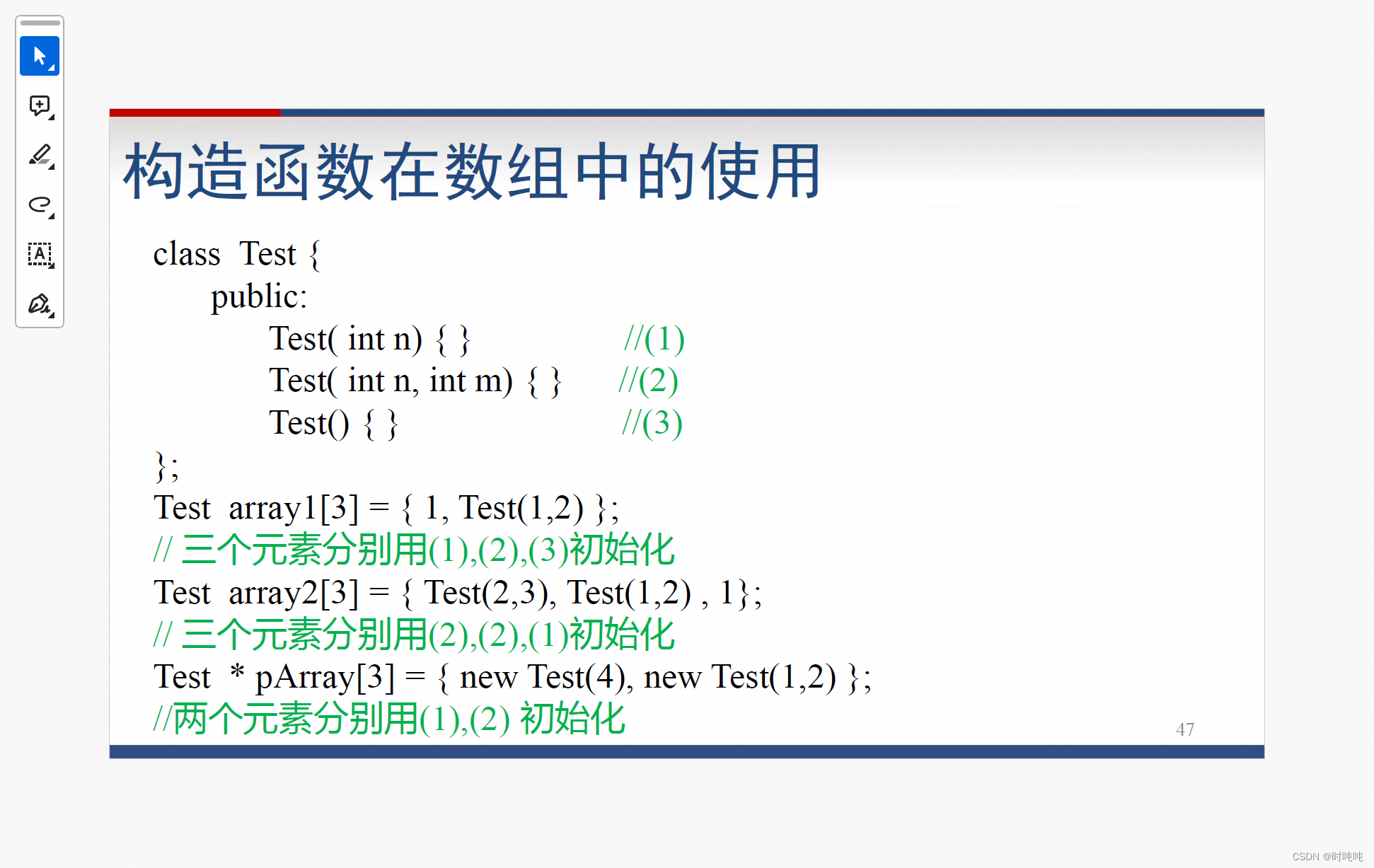 构造函数在数组中的使用

class Test {
public:
Test( int n) { } //(1)
Test( int n, int m) { } //(2)
Test() { } //(3)
};
Test array1[3] = { 1, Test(1,2) };
// 三个元素分别用(1),(2),(3)初始化
Test array2[3] = { Test(2,3), Test(1,2) , 1};
// 三个元素分别用(2),(2),(1)初始化
Test * pArray[3] = { new Test(4), new Test(1,2) };
//两个元素分别用(1),(2) 初始化

47

CSDN @时吨吨